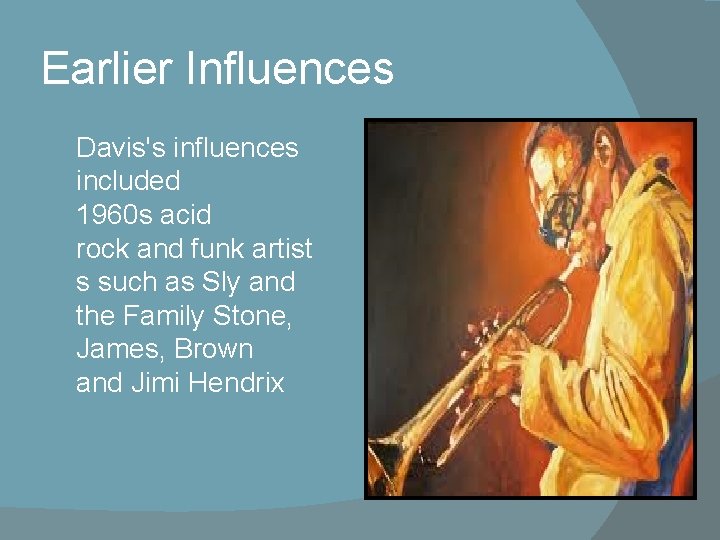 Earlier Influences

Davis's influences included 1960s acid rock and funk artist s such as Sly and the Family Stone, James, Brown and Jimi Hendrix